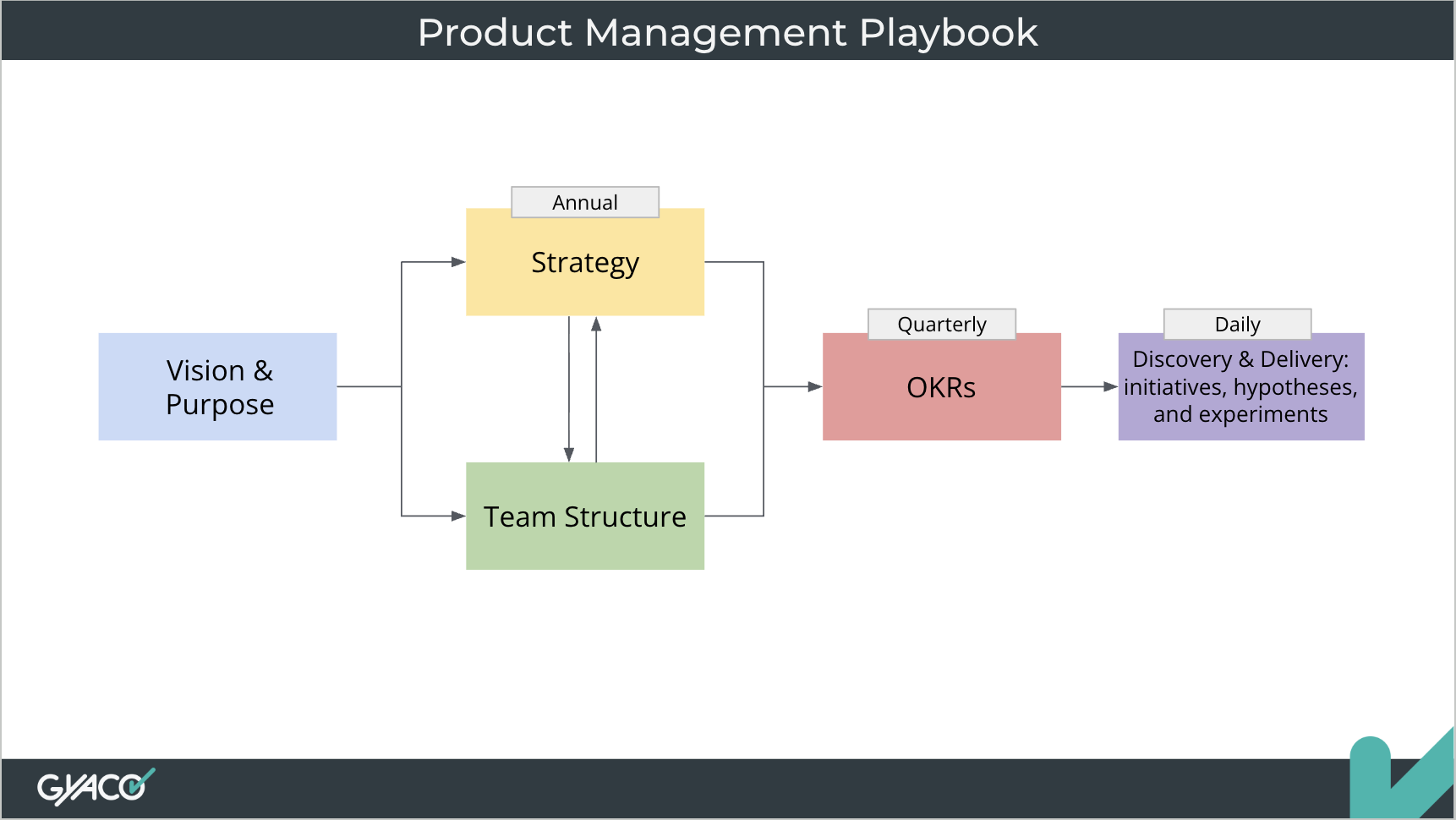 Product Management Playbook

Vision & Purpose

Annual

Strategy

Team Structure

Quarterly

OKRs

Daily

Discovery & Delivery: initiatives, hypotheses, and experiments

GYACO